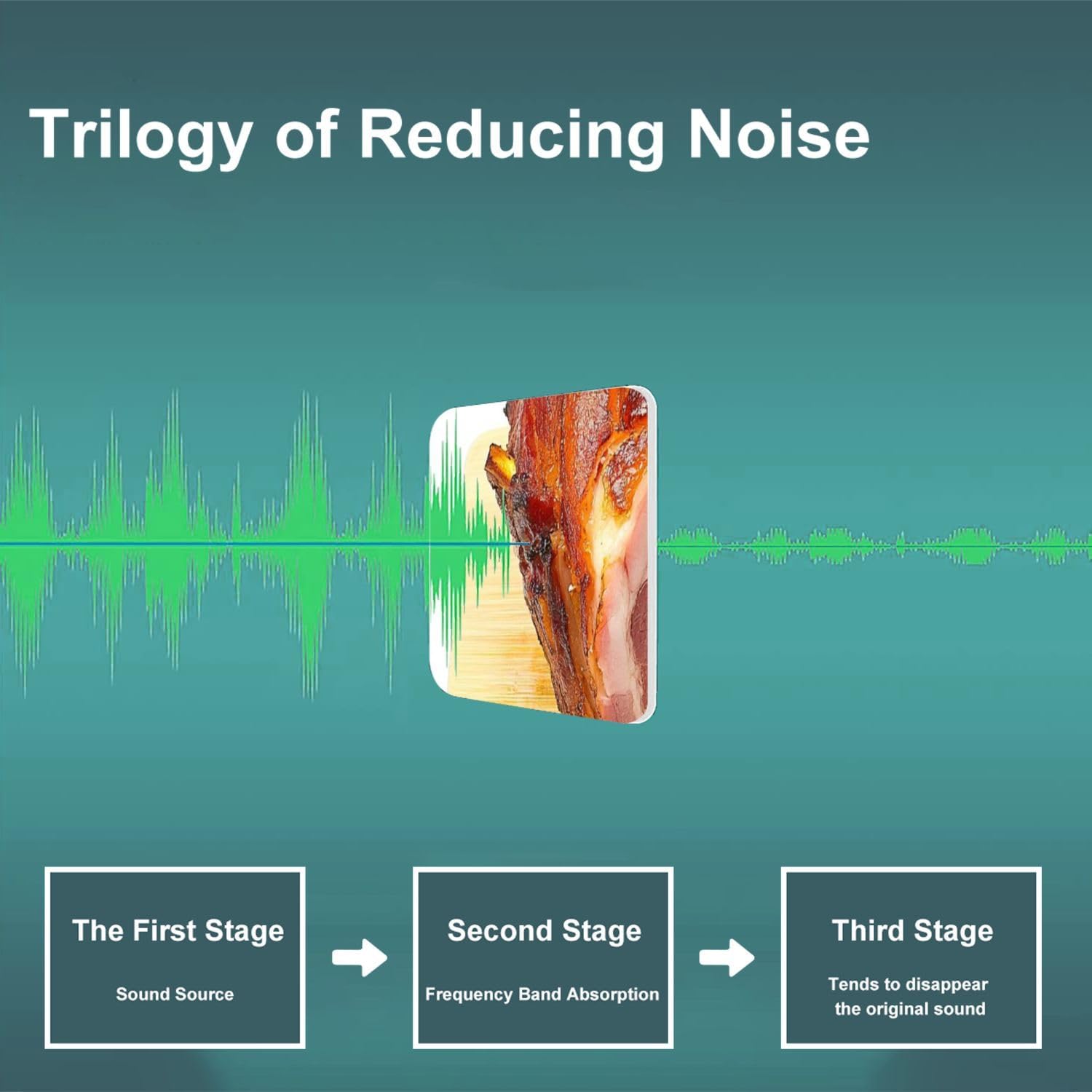 Trilogy of Reducing Noise

The First Stage

Sound Source

Second Stage

Frequency Band Absorption

Third Stage

Tends to disappear the original sound